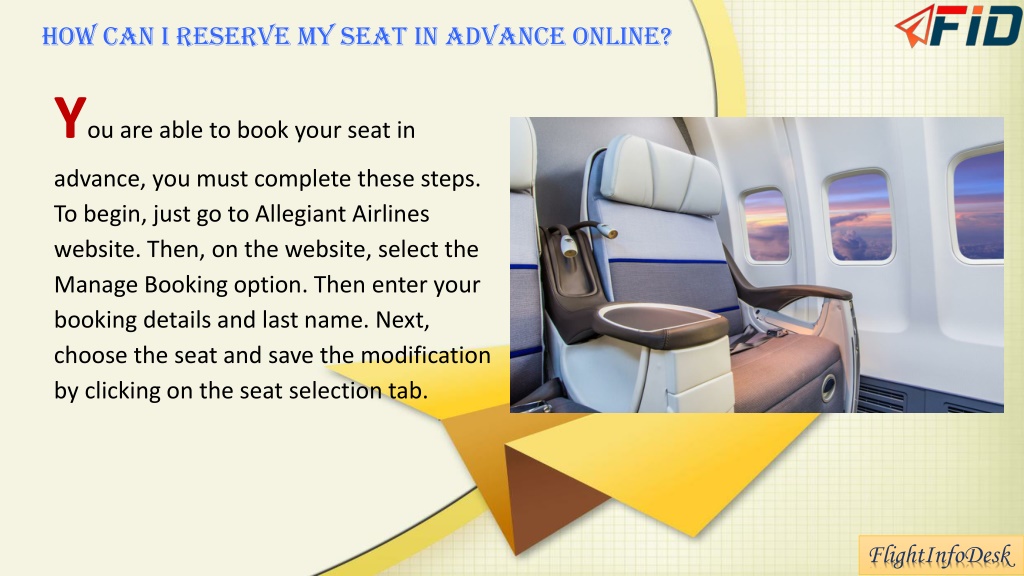 HOW CAN I RESERVE MY SEAT IN ADVANCE ONLINE?

FID

You are able to book your seat in advance, you must complete these steps. To begin, just go to Allegiant Airlines website. Then, on the website, select the Manage Booking option. Then enter your booking details and last name. Next, choose the seat and save the modification by clicking on the seat selection tab.

FlightInfoDesk